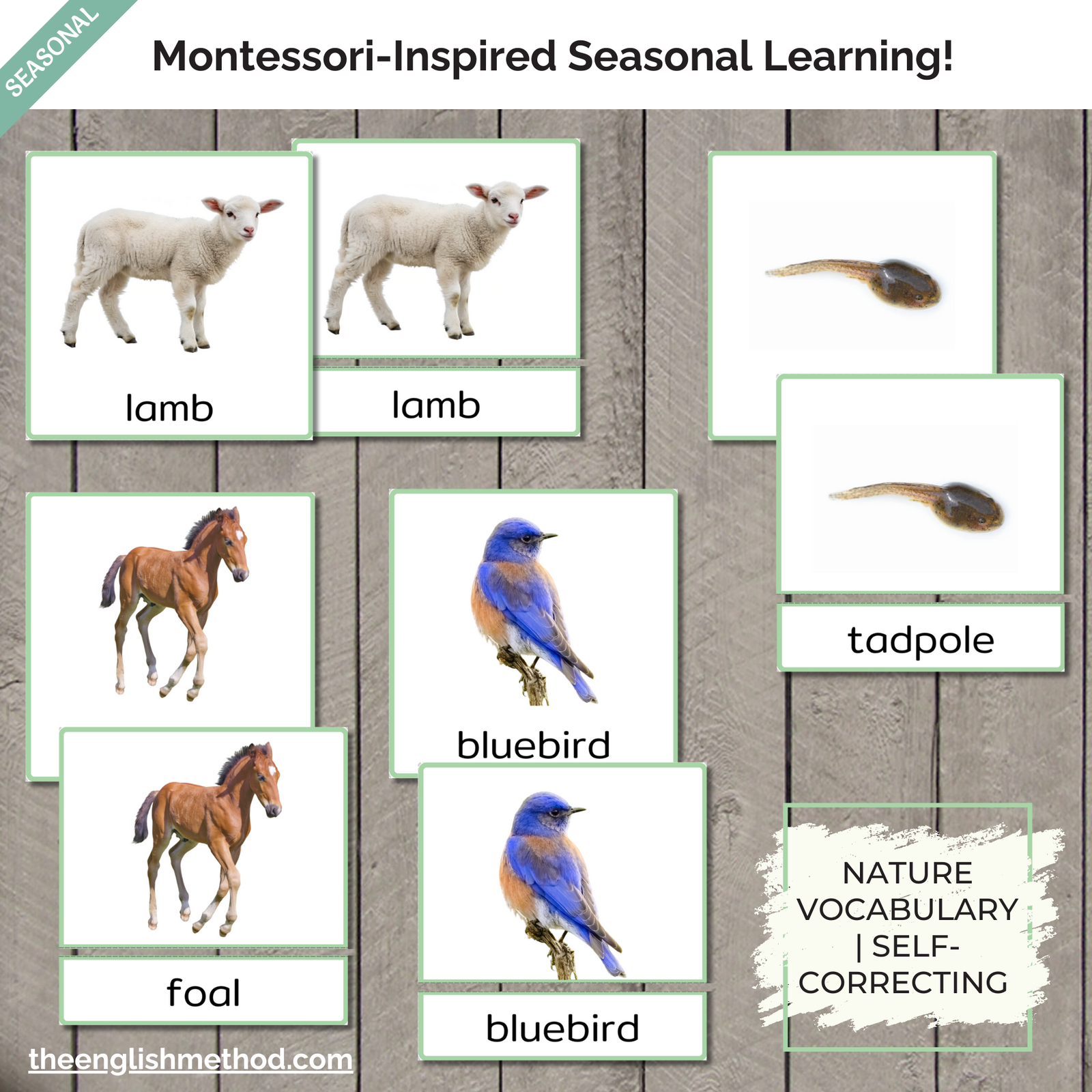 SEASONAL

Montessori-Inspired Seasonal Learning!

lamb

lamb

tadpole

bluebird

foal

bluebird

NATURE VOCABULARY | SELF-CORRECTING

theenglishmethod.com